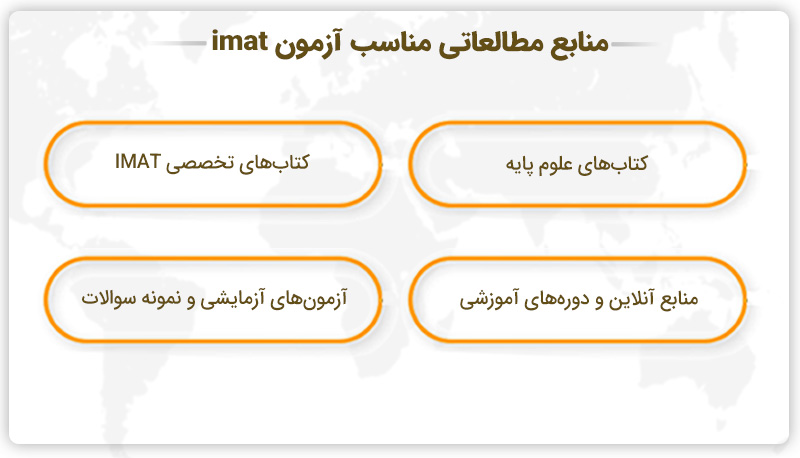 منابع مطالعاتی مناسب آزمون imat

کتاب‌های علوم پایه

کتاب‌های تخصصی IMAT

منابع آنلاین و دوره‌های آموزشی

آزمون‌های آزمایشی و نمونه سوالات